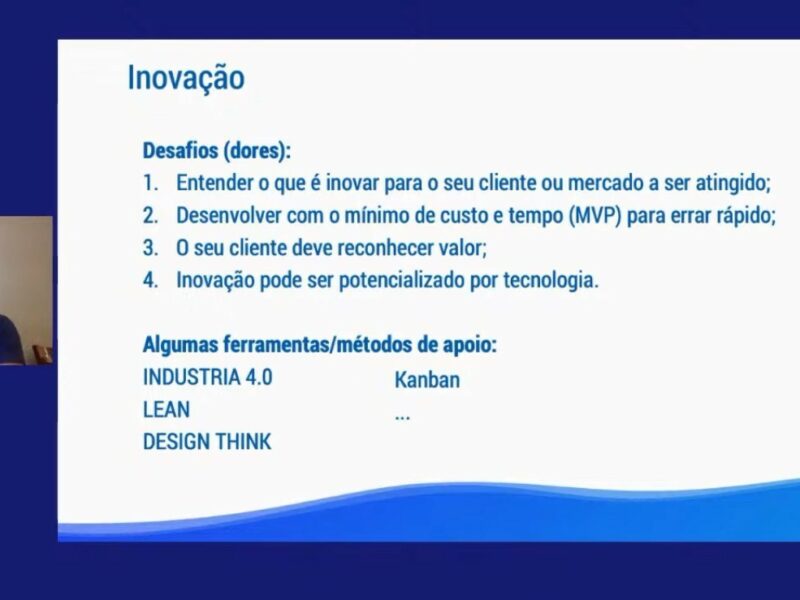 Inovação

Desafios (dores):
1. Entender o que é inovar para o seu cliente ou mercado a ser atingido;
2. Desenvolver com o mínimo de custo e tempo (MVP) para errar rápido;
3. O seu cliente deve reconhecer valor;
4. Inovação pode ser potencializado por tecnologia.

Algumas ferramentas/métodos de apoio:
INDUSTRIA 4.0
LEAN
DESIGN THINK

Kanban
...